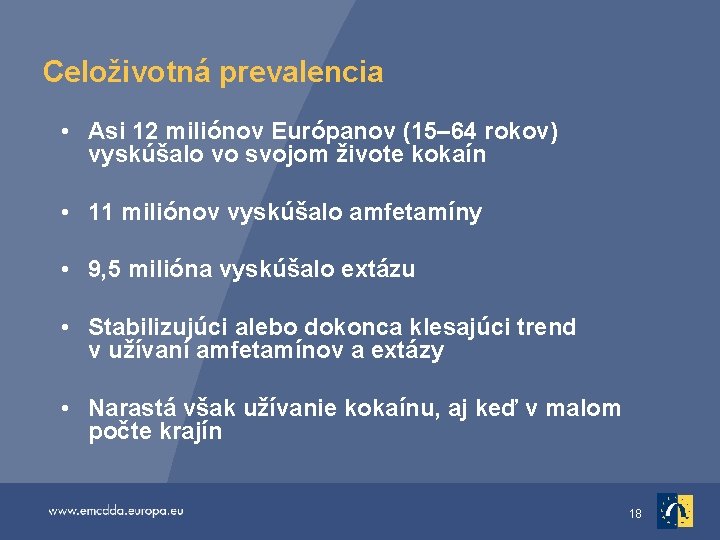 Celoživotná prevalencia

• Asi 12 miliónov Európanov (15–64 rokov) vyskúšalo vo svojom živote kokaín

• 11 miliónov vyskúšalo amfetamíny

• 9,5 milióna vyskúšalo extázu

• Stabilizujúci alebo dokonca klesajúci trend v užívaní amfetamínov a extázy

• Narastá však užívanie kokaínu, aj keď v malom počte krajín

www.emcdda.europa.eu

18